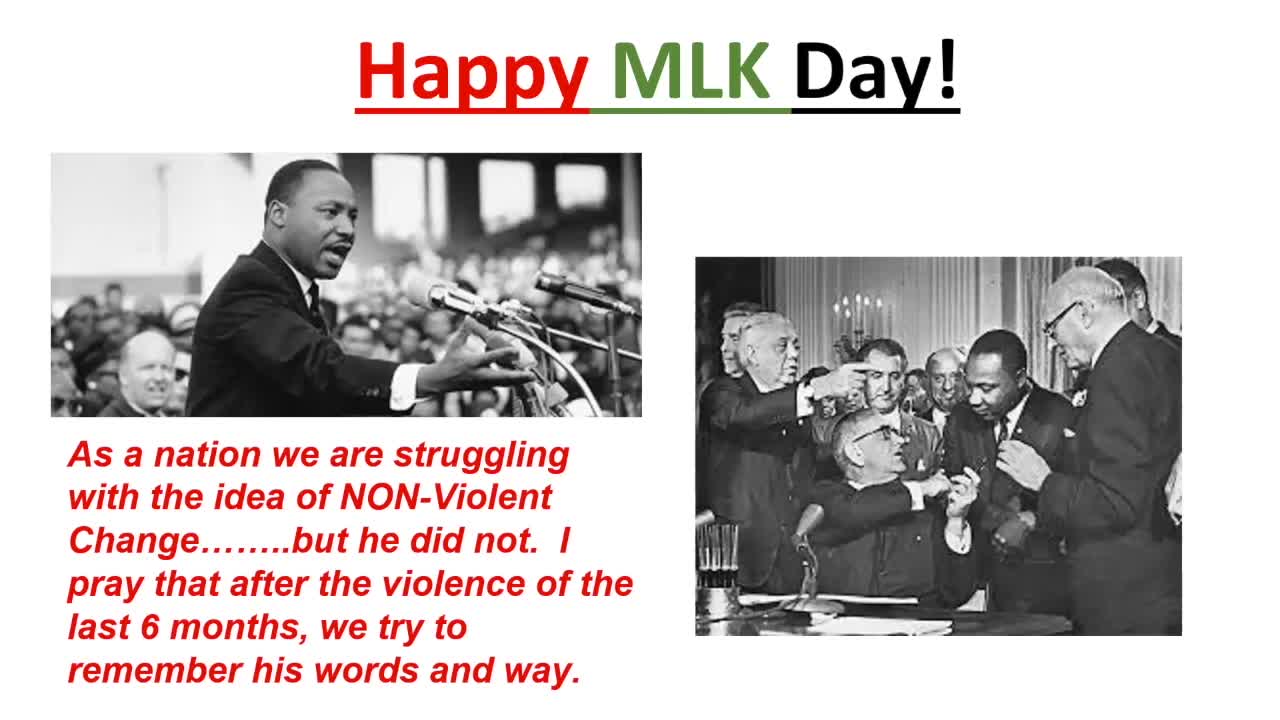 Happy MLK Day!

As a nation we are struggling with the idea of NON-Violent Change……..but he did not. I pray that after the violence of the last 6 months, we try to remember his words and way.